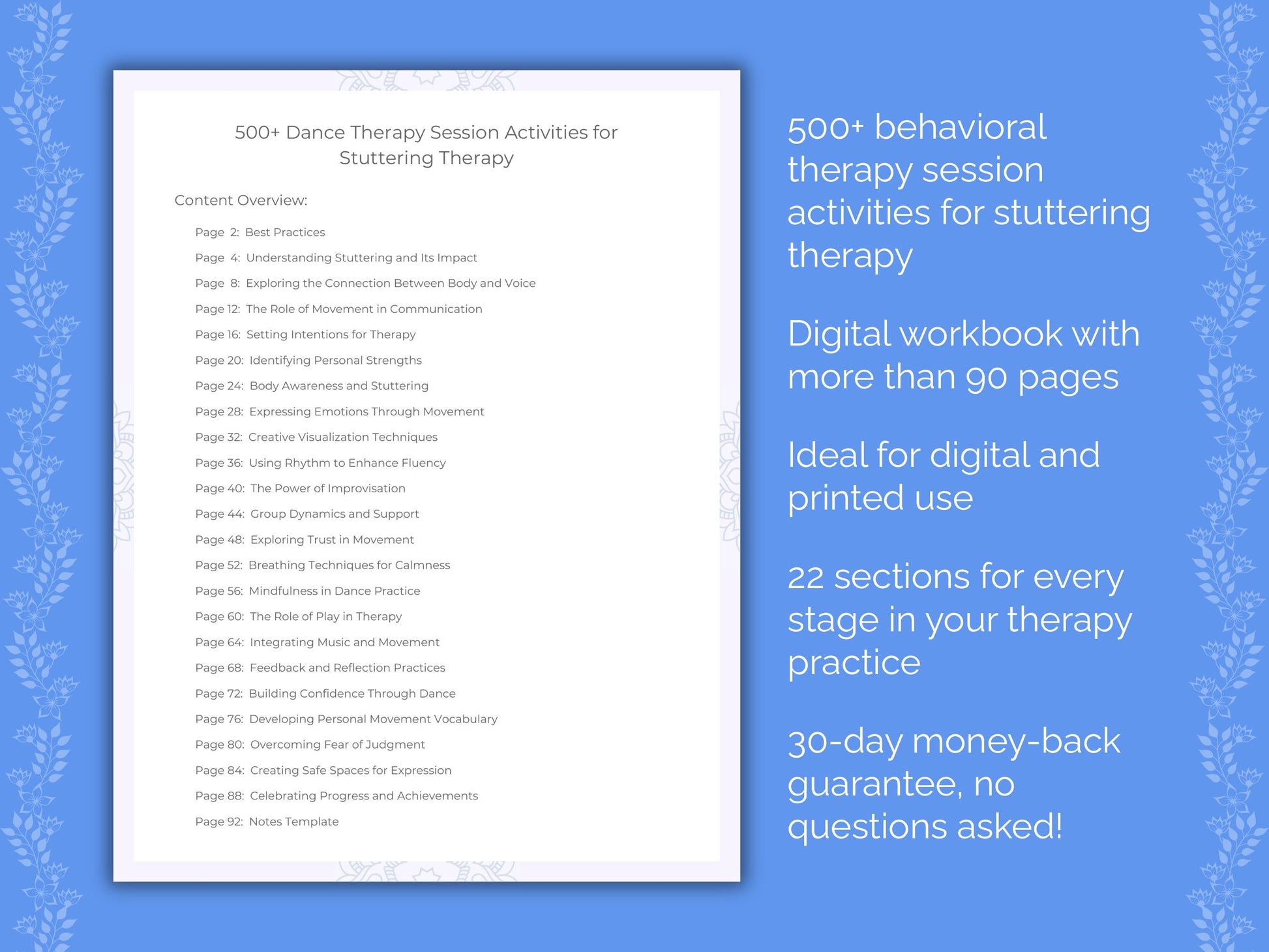 500+ Dance Therapy Session Activities for Stuttering Therapy

Content Overview:

Page 2: Best Practices
Page 4: Understanding Stuttering and Its Impact
Page 8: Exploring the Connection Between Body and Voice
Page 12: The Role of Movement in Communication
Page 16: Setting Intentions for Therapy
Page 20: Identifying Personal Strengths
Page 24: Body Awareness and Stuttering
Page 28: Expressing Emotions Through Movement
Page 32: Creative Visualization Techniques
Page 36: Using Rhythm to Enhance Fluency
Page 40: The Power of Improvisation
Page 44: Group Dynamics and Support
Page 48: Exploring Trust in Movement
Page 52: Breathing Techniques for Calmness
Page 56: Mindfulness in Dance Practice
Page 60: The Role of Play in Therapy
Page 64: Integrating Music and Movement
Page 68: Feedback and Reflection Practices
Page 72: Building Confidence Through Dance
Page 76: Developing Personal Movement Vocabulary
Page 80: Overcoming Fear of Judgment
Page 84: Creating Safe Spaces for Expression
Page 88: Celebrating Progress and Achievements
Page 92: Notes Template

500+ behavioral therapy session activities for stuttering therapy

Digital workbook with more than 90 pages

Ideal for digital and printed use

22 sections for every stage in your therapy practice

30-day money-back guarantee, no questions asked!